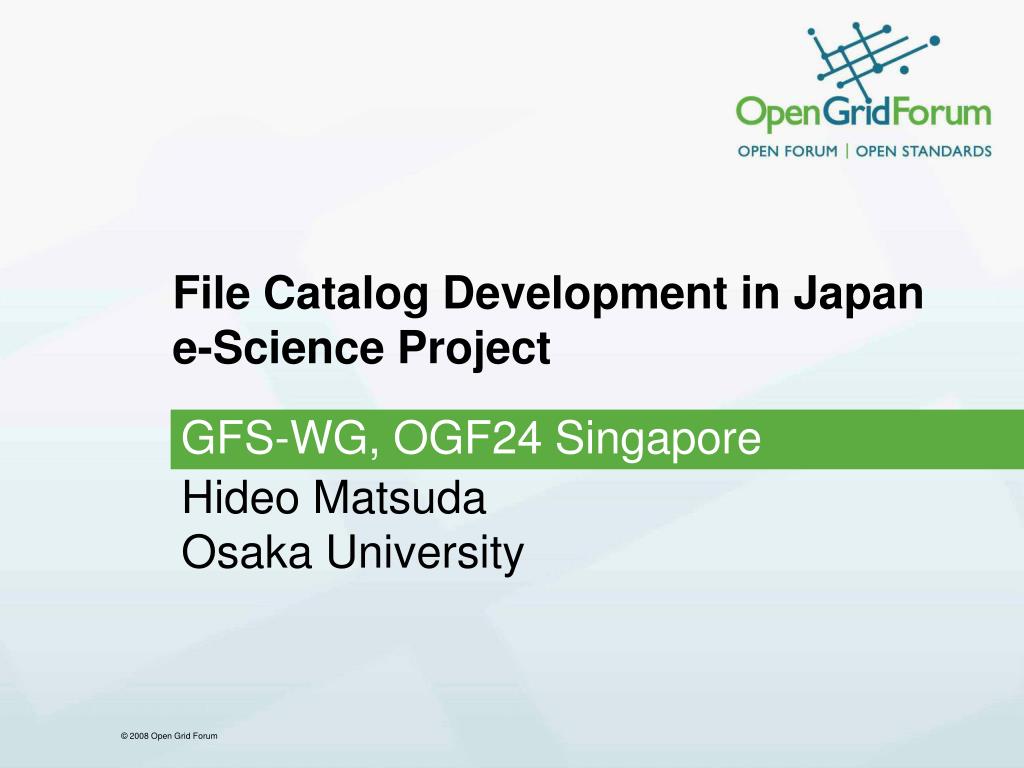 OpenGridForum
OPEN FORUM | OPEN STANDARDS

File Catalog Development in Japan e-Science Project

GFS-WG, OGF24 Singapore

Hideo Matsuda
Osaka University

© 2008 Open Grid Forum